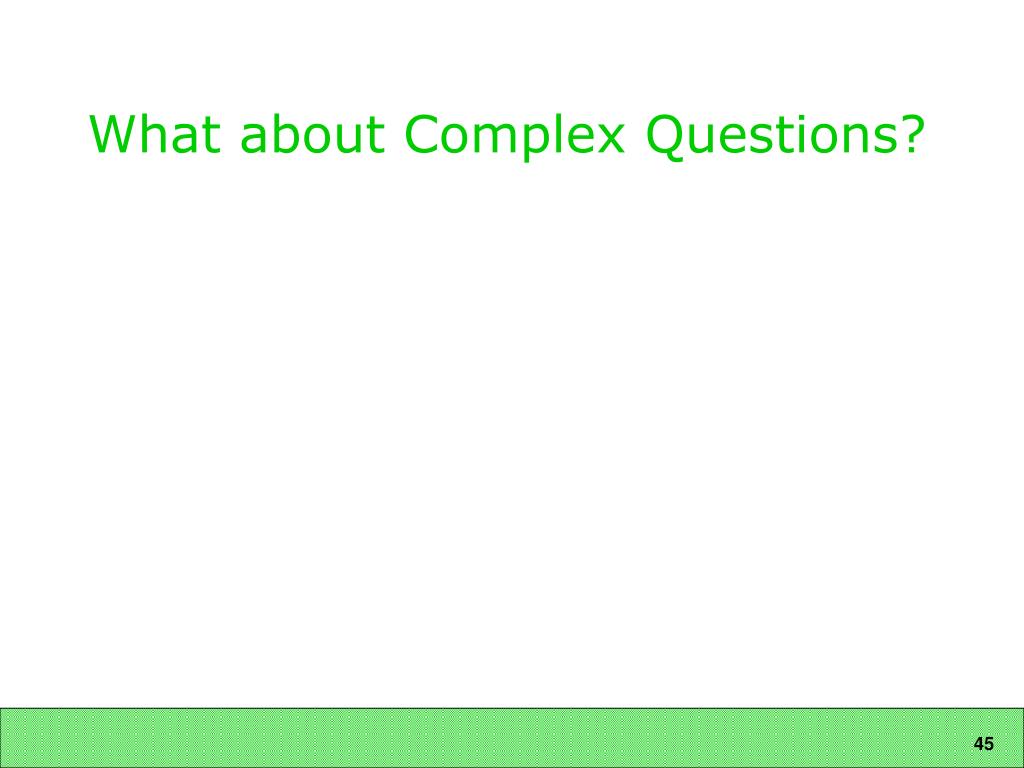 What about Complex Questions?

45